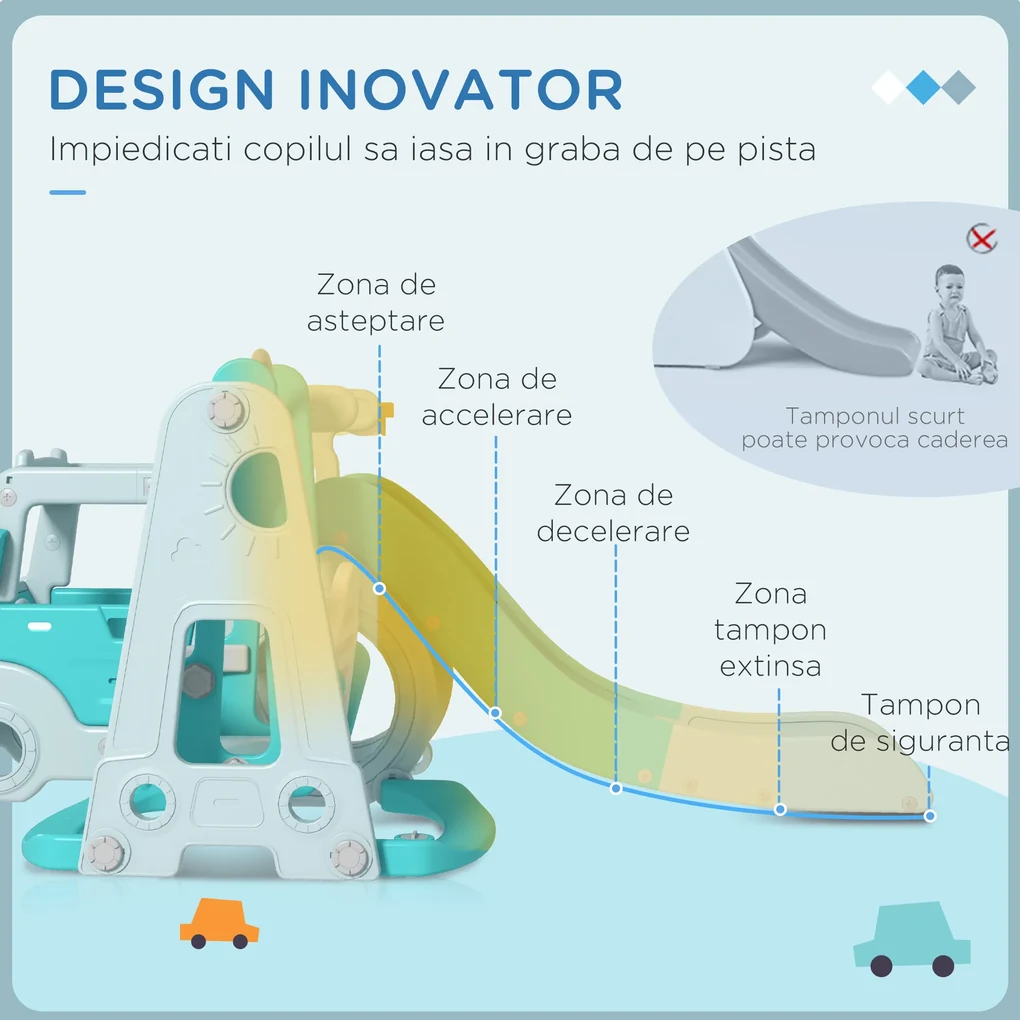 DESIGN INOVATOR

Impiedicati copilul sa iasa in graba de pe pista

Tamponul scurt poate provoca caderea

Zona de asteptare

Zona de accelerare

Zona de decelerare

Zona tampon extinsa

Tampon de siguranta